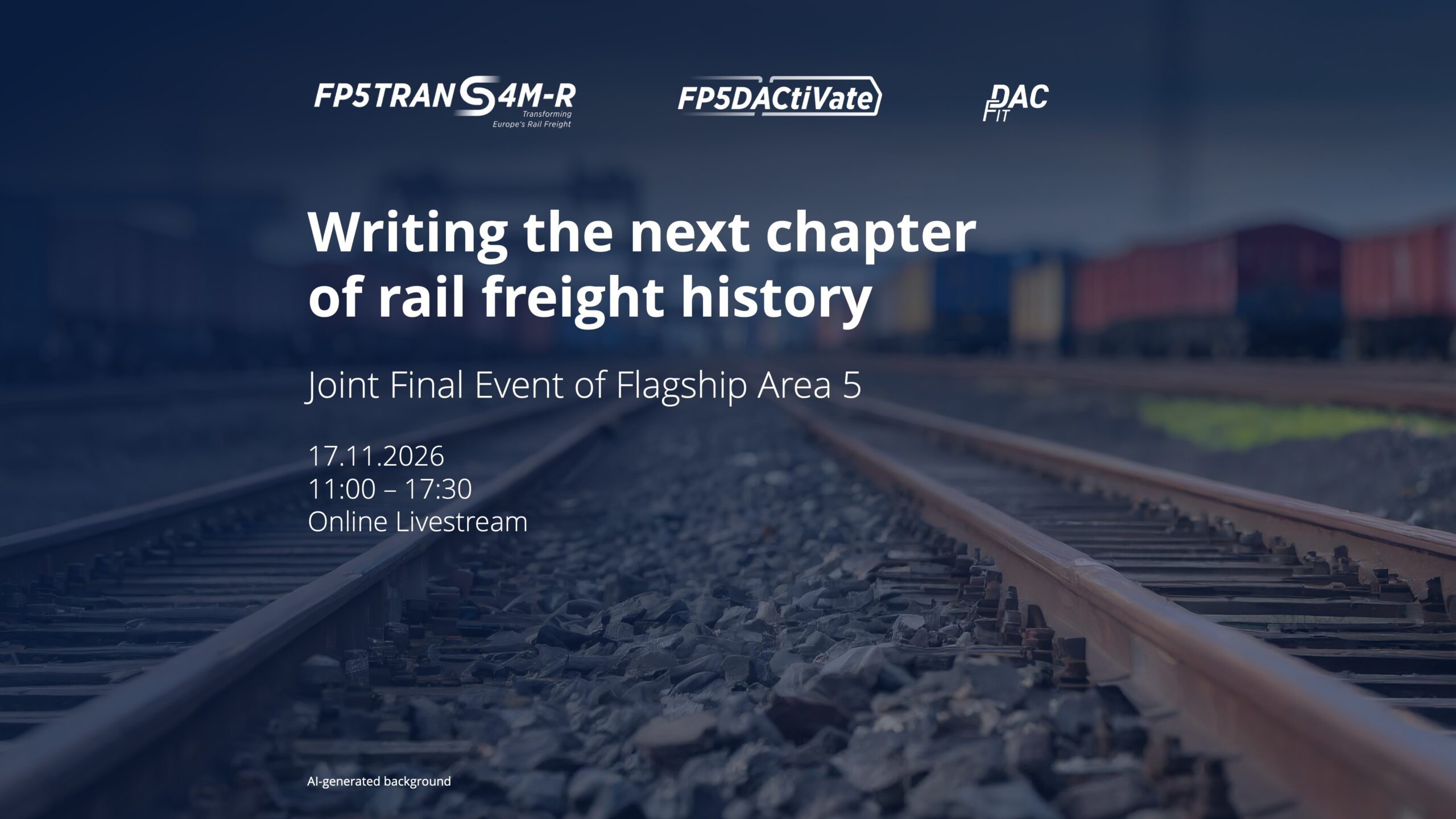 FP5TRANS4M-R
Transforming
Europe's Rail Freight

FP5DACtiVate

DAC
FIT

Writing the next chapter of rail freight history

Joint Final Event of Flagship Area 5

17.11.2026
11:00 – 17:30
Online Livestream

AI-generated background